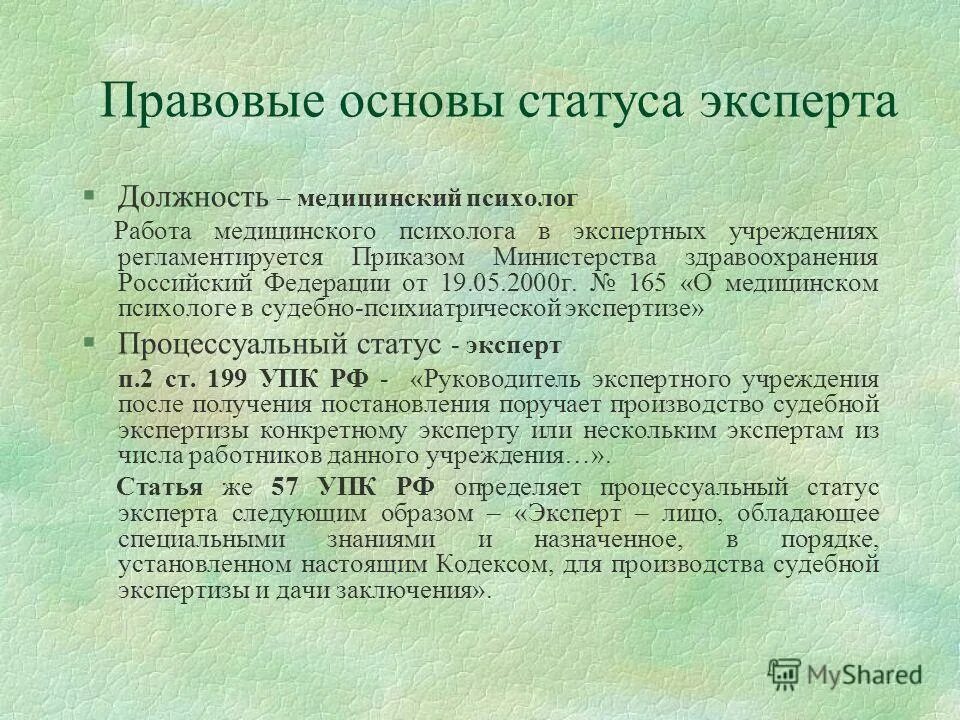 Правовые основы статуса эксперта

§ Должность – медицинский психолог

Работа медицинского психолога в экспертных учреждениях регламентируется Приказом Министерства здравоохранения Российский Федерации от 19.05.2000г. № 165 «О медицинском психологе в судебно-психиатрической экспертизе»

§ Процессуальный статус - эксперт

п.2 ст. 199 УПК РФ - «Руководитель экспертного учреждения после получения постановления поручает производство судебной экспертизы конкретному эксперту или нескольким экспертам из числа работников данного учреждения…».

Статья же 57 УПК РФ определяет процессуальный статус эксперта следующим образом – «Эксперт – лицо, обладающее специальными знаниями и назначенное, в порядке, установленном настоящим Кодексом, для производства судебной экспертизы и дачи заключения».

MyShared